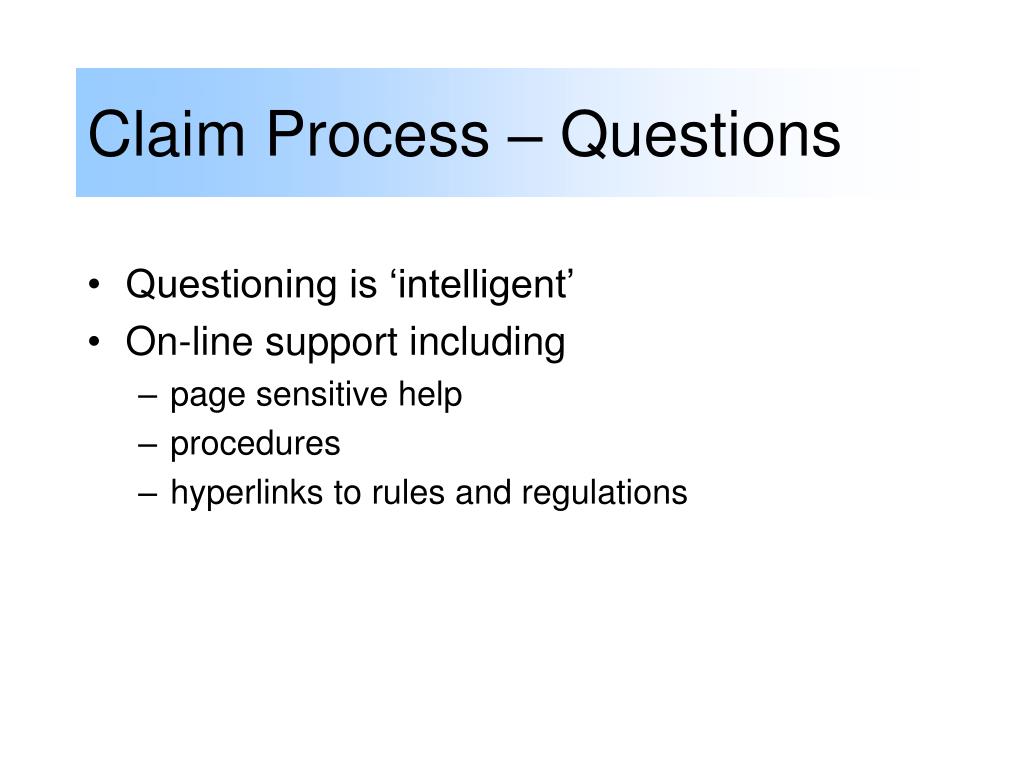 Claim Process – Questions

• Questioning is ‘intelligent’
• On-line support including
– page sensitive help
– procedures
– hyperlinks to rules and regulations